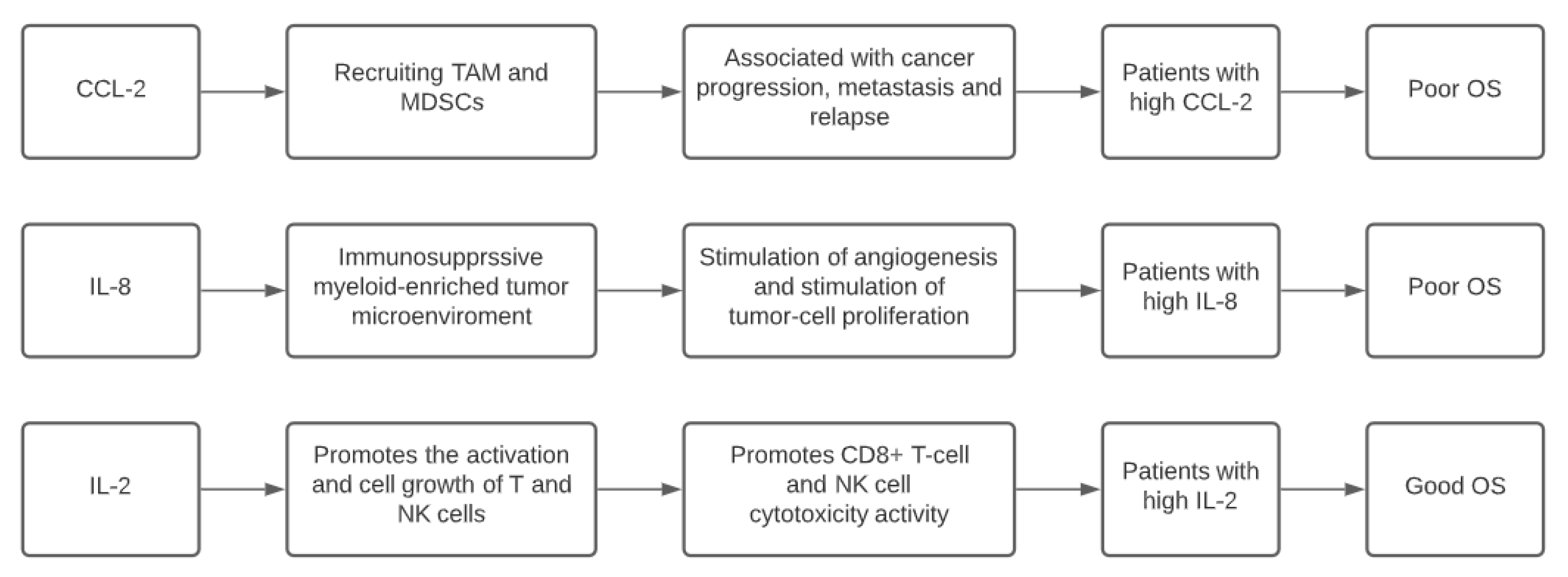 CCL-2

Recruiting TAM and MDSCs

Associated with cancer progression, metastasis and relapse

Patients with high CCL-2

Poor OS

IL-8

Immunosupprssive myeloid-enriched tumor microenviroment

Stimulation of angiogenesis and stimulation of tumor-cell proliferation

Patients with high IL-8

Poor OS

IL-2

Promotes the activation and cell growth of T and NK cells

Promotes CD8+ T-cell and NK cell cytotoxicity activity

Patients with high IL-2

Good OS